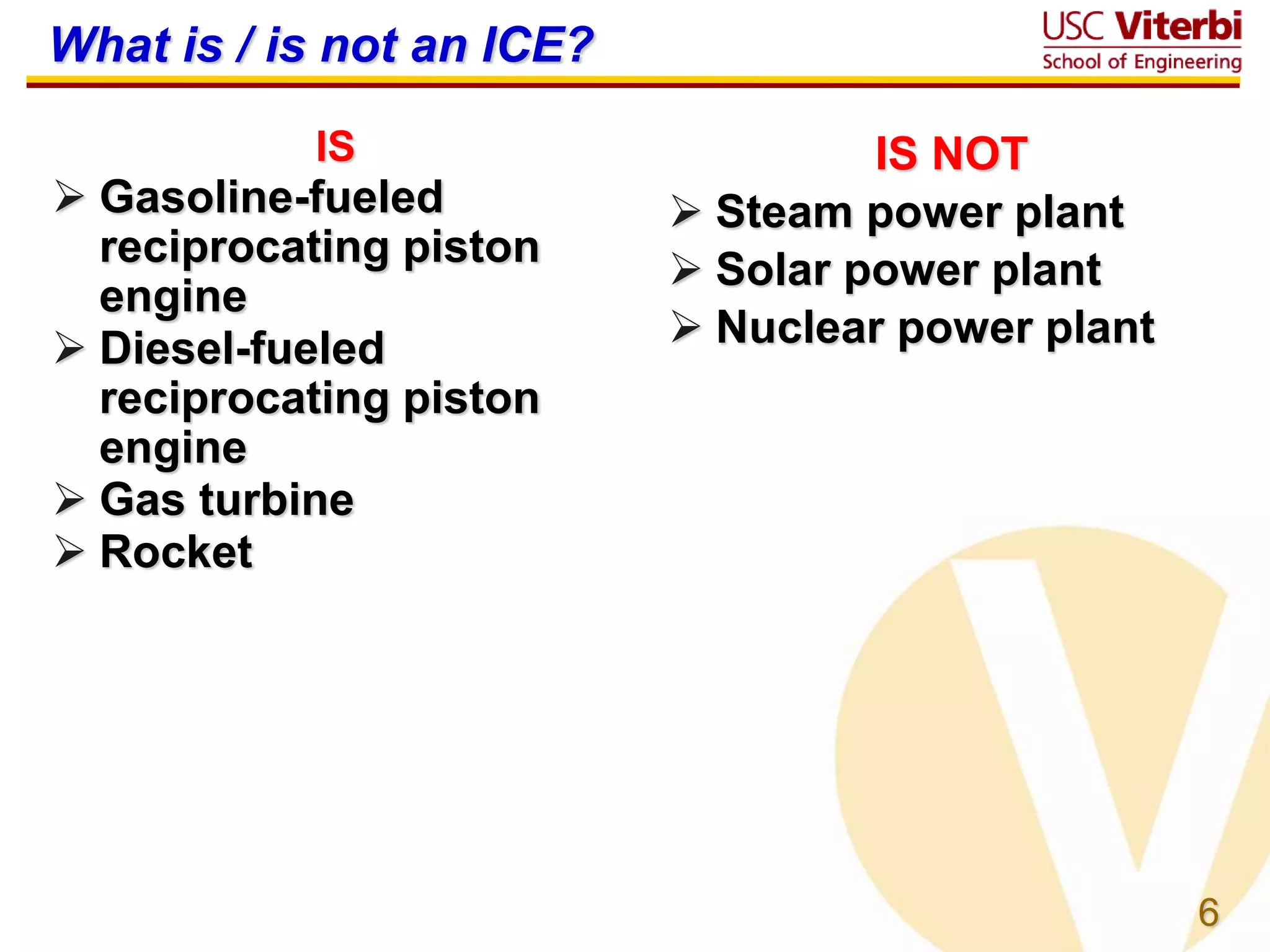 What is / is not an ICE?

USC Viterbi
School of Engineering

IS

➢ Gasoline-fueled reciprocating piston engine
➢ Diesel-fueled reciprocating piston engine
➢ Gas turbine
➢ Rocket

IS NOT

➢ Steam power plant
➢ Solar power plant
➢ Nuclear power plant

6